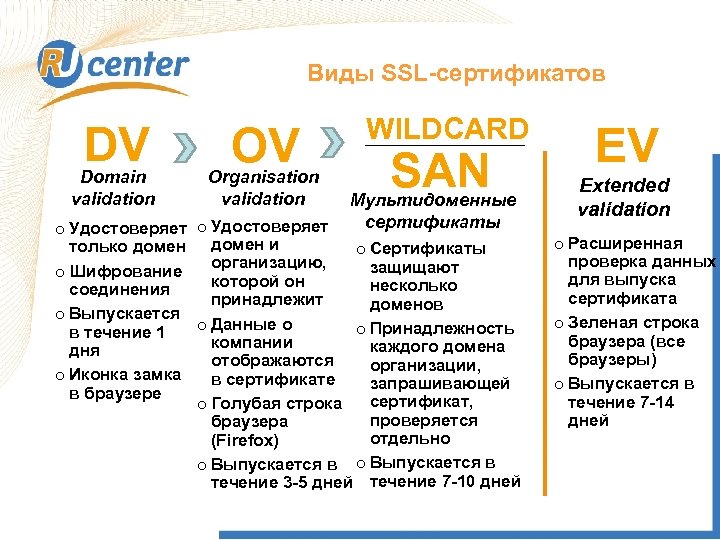 RU center

Виды SSL-сертификатов

DV
Domain validation
o Удостоверяет только домен
o Шифрование соединения
o Выпускается в течение 1 дня
o Иконка замка в браузере

OV
Organisation validation
o Удостоверяет домен и организацию, которой он принадлежит
o Данные о компании отображаются в сертификате
o Голубая строка браузера (Firefox)
o Выпускается в течение 3-5 дней

WILDCARD
SAN
Мультидоменные сертификаты
o Сертификаты защищают несколько доменов
o Принадлежность каждого домена организации, запрашивающей сертификат, проверяется отдельно
o Выпускается в течение 7-10 дней

EV
Extended validation
o Расширенная проверка данных для выпуска сертификата
o Зеленая строка браузера (все браузеры)
o Выпускается в течение 7-14 дней